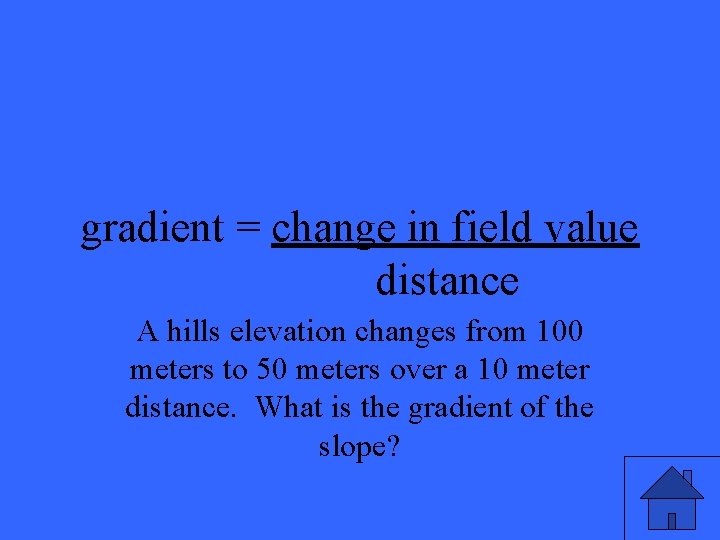 gradient = $\frac{\text{change in field value}}{\text{distance}}$

A hills elevation changes from 100 meters to 50 meters over a 10 meter distance. What is the gradient of the slope?